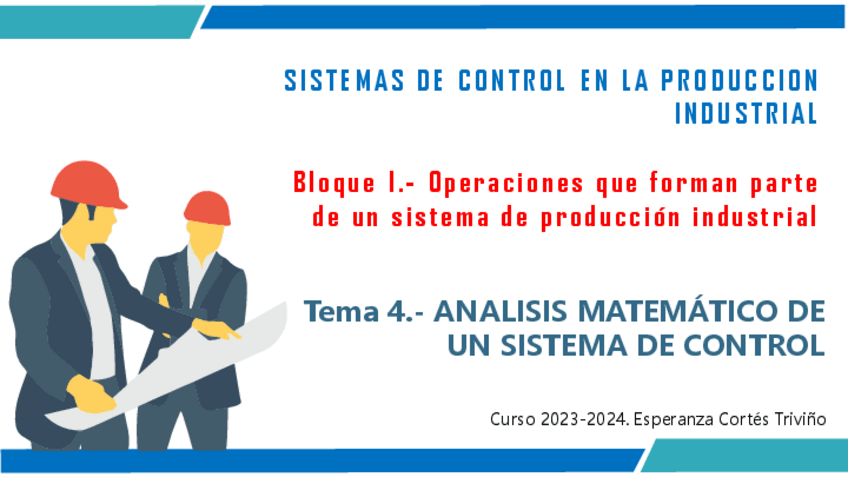 SISTEMAS DE CONTROL EN LA PRODUCCION INDUSTRIAL

Bloque I.- Operaciones que forman parte de un sistema de producción industrial

Tema 4.- ANALISIS MATEMÁTICO DE UN SISTEMA DE CONTROL

Curso 2023-2024. Esperanza Cortés Triviño